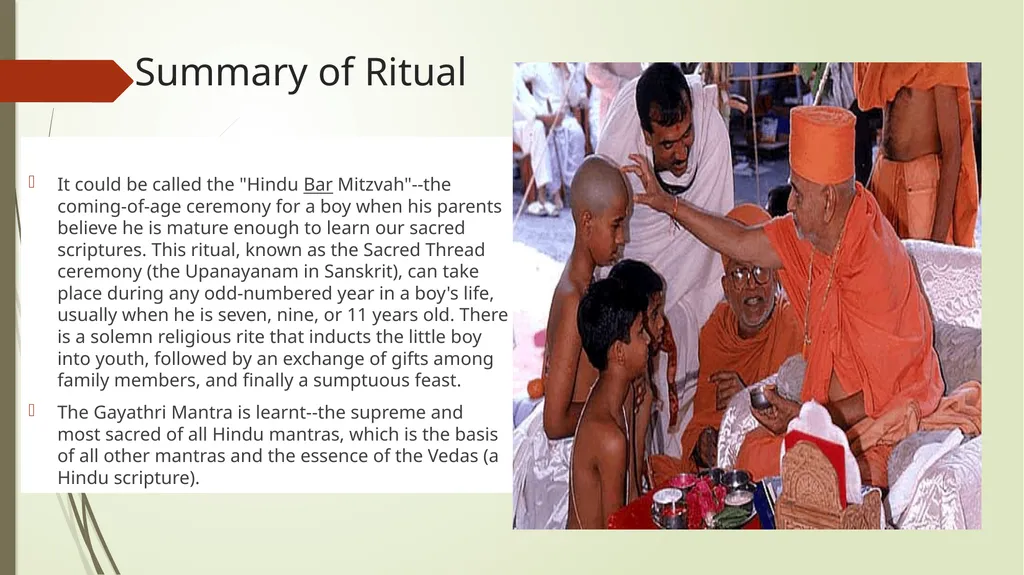 Summary of Ritual

It could be called the "Hindu Bar Mitzvah"--the coming-of-age ceremony for a boy when his parents believe he is mature enough to learn our sacred scriptures. This ritual, known as the Sacred Thread ceremony (the Upanayanam in Sanskrit), can take place during any odd-numbered year in a boy's life, usually when he is seven, nine, or 11 years old. There is a solemn religious rite that inducts the little boy into youth, followed by an exchange of gifts among family members, and finally a sumptuous feast.

The Gayathri Mantra is learnt--the supreme and most sacred of all Hindu mantras, which is the basis of all other mantras and the essence of the Vedas (a Hindu scripture).